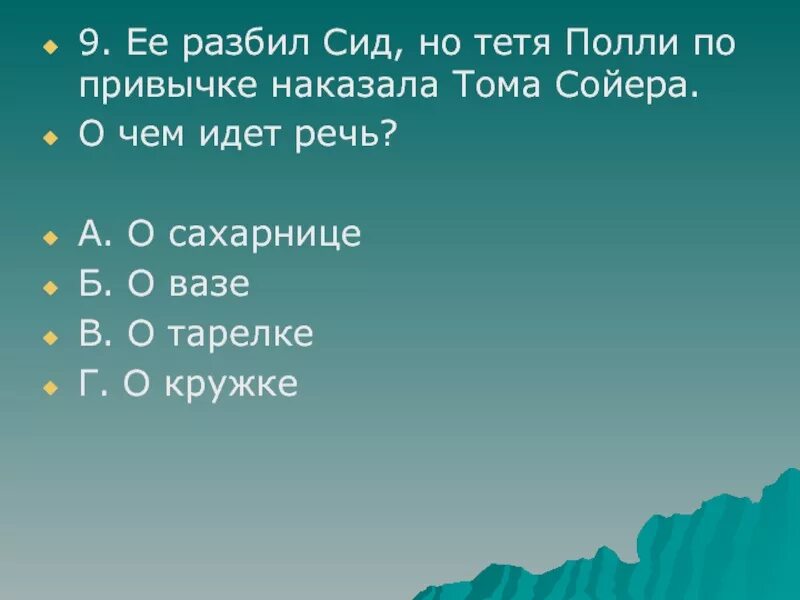 9. Ее разбил Сид, но тетя Полли по привычке наказала Тома Сойера.

О чем идет речь?

А. О сахарнице

Б. О вазе

В. О тарелке

Г. О кружке